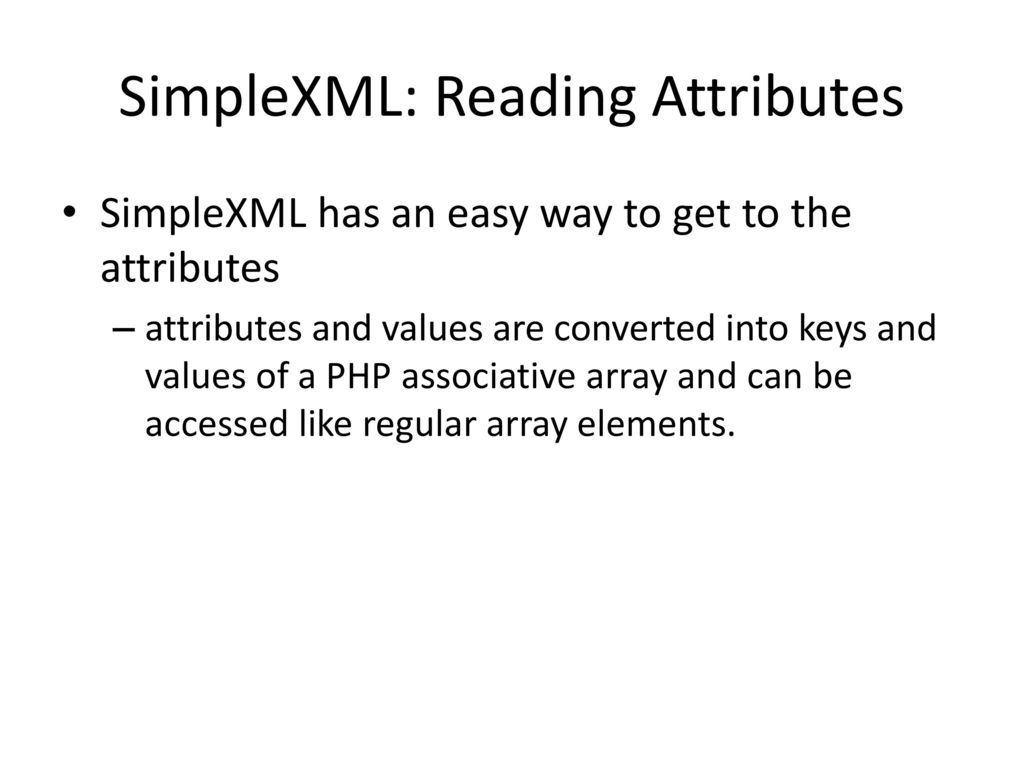 SimpleXML: Reading Attributes

• SimpleXML has an easy way to get to the attributes

– attributes and values are converted into keys and values of a PHP associative array and can be accessed like regular array elements.